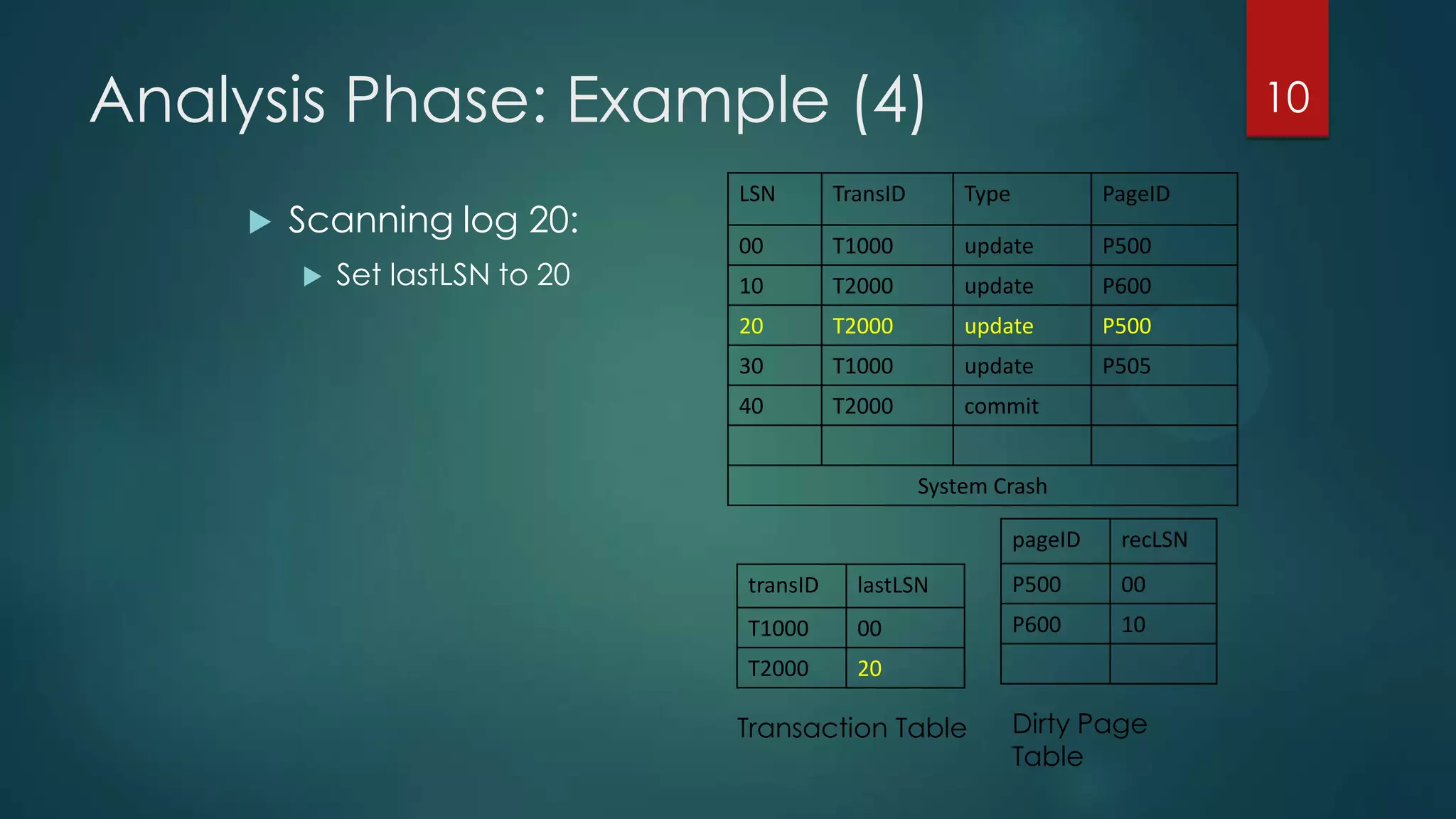 Analysis Phase: Example (4)

10

Scanning log 20:

Set lastLSN to 20

| LSN | TransID | Type | PageID |
|---|---|---|---|
| 00 | T1000 | update | P500 |
| 10 | T2000 | update | P600 |
| 20 | T2000 | update | P500 |
| 30 | T1000 | update | P505 |
| 40 | T2000 | commit | |
| | | | |
| System Crash | | | |

| transID | lastLSN |
|---|---|
| T1000 | 00 |
| T2000 | 20 |

Transaction Table

| pageID | recLSN |
|---|---|
| P500 | 00 |
| P600 | 10 |
| | |

Dirty Page Table